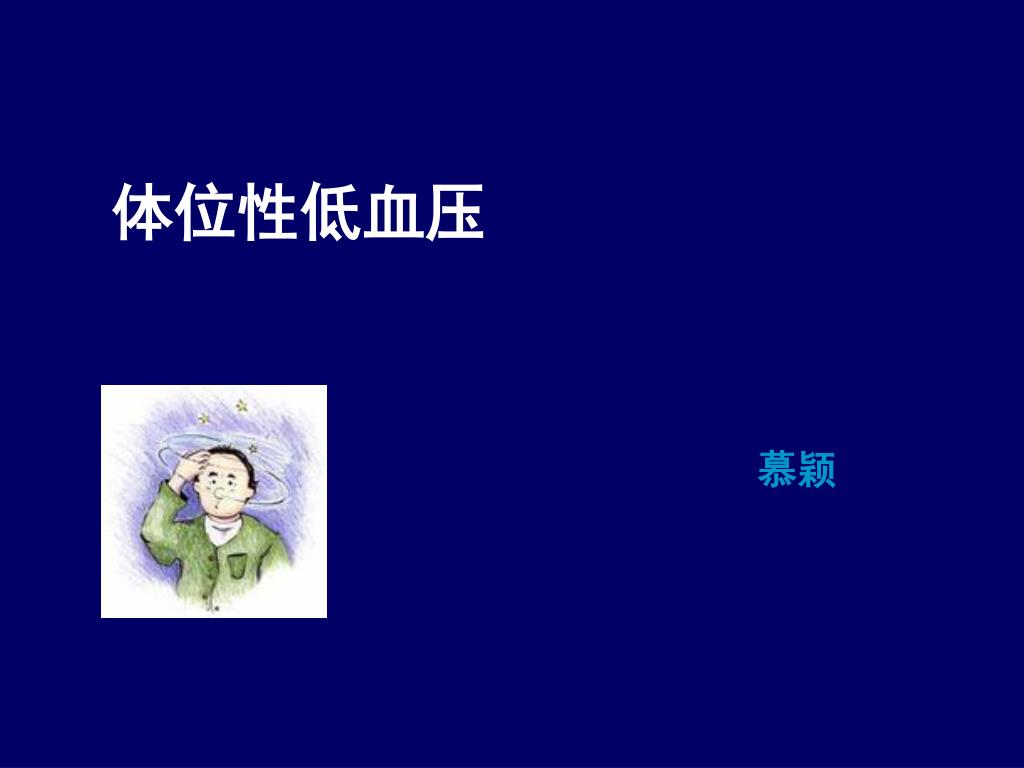 体位性低血压

慕颖